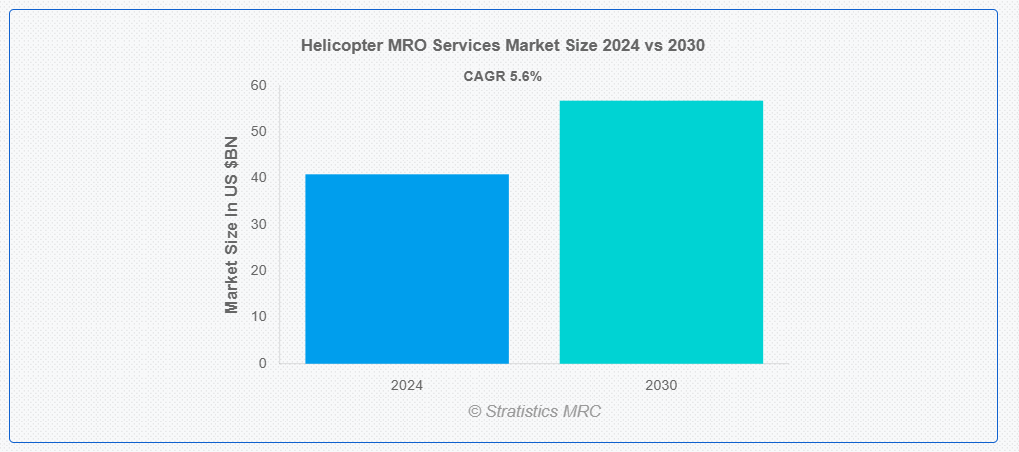 Helicopter MRO Services Market Size 2024 vs 2030

CAGR 5.6%

Market Size In US $BN

60
50
40
30
20
10
0

2024
2030

© Stratistics MRC